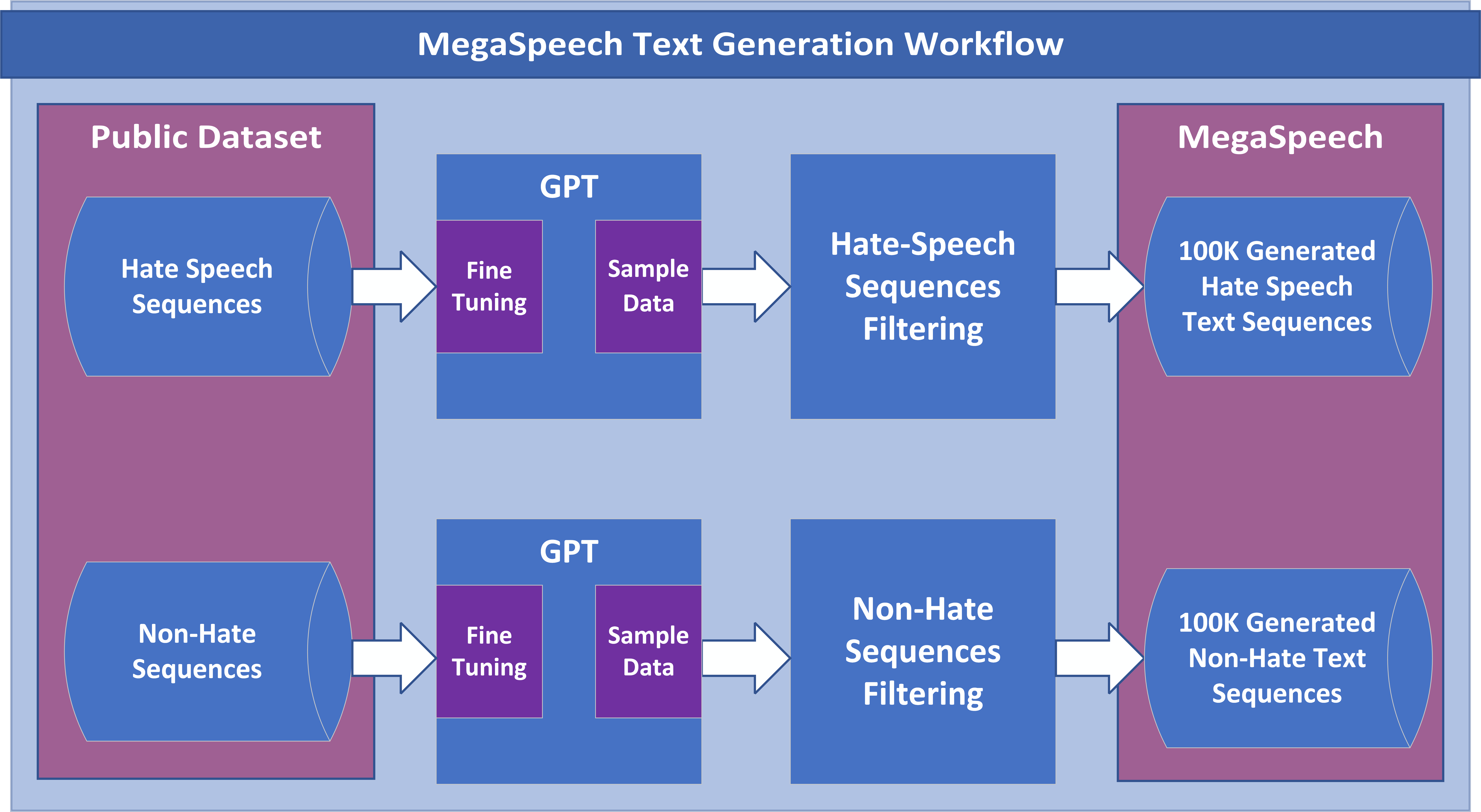 MegaSpeech Text Generation Workflow

Public Dataset

Hate Speech Sequences

Non-Hate Sequences

GPT

Fine Tuning

Sample Data

Hate-Speech Sequences Filtering

GPT

Fine Tuning

Sample Data

Non-Hate Sequences Filtering

MegaSpeech

100K Generated Hate Speech Text Sequences

100K Generated Non-Hate Text Sequences